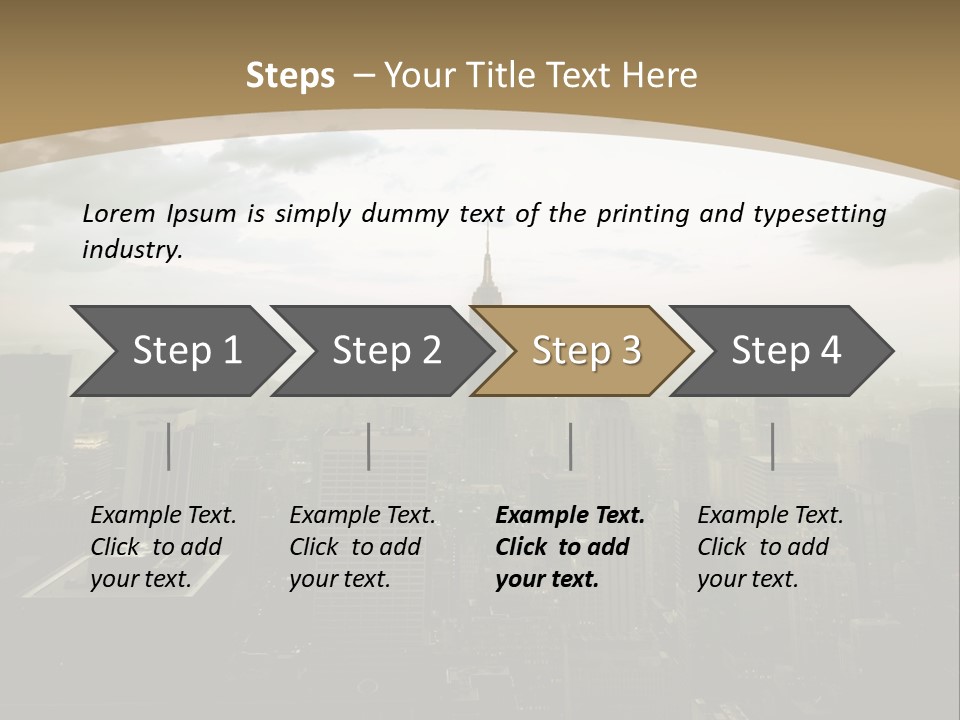 Steps – Your Title Text Here

Lorem Ipsum is simply dummy text of the printing and typesetting industry.

Step 1

Step 2

Step 3

Step 4

Example Text. Click to add your text.

Example Text. Click to add your text.

Example Text. Click to add your text.

Example Text. Click to add your text.